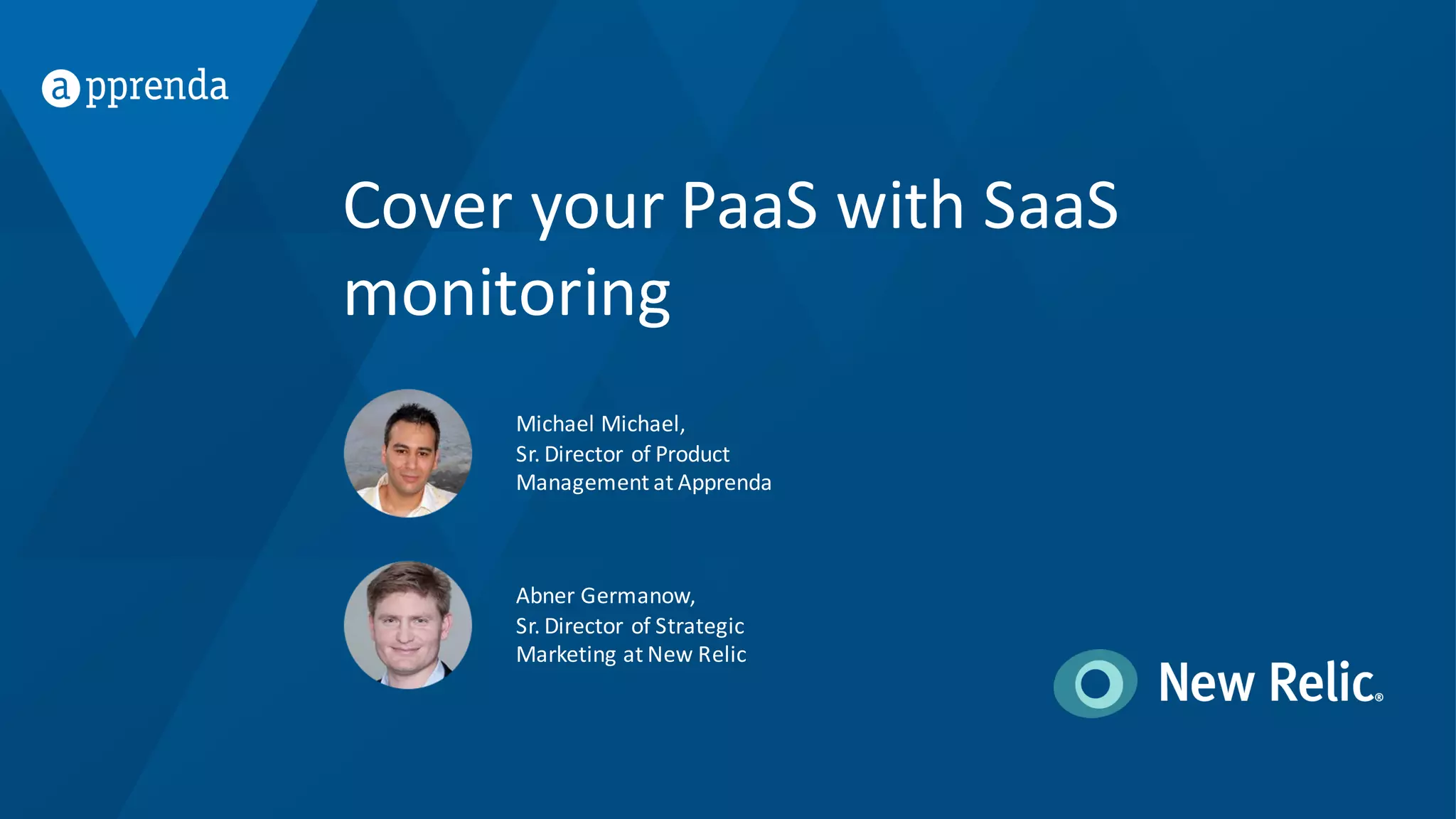 apprenda

Cover your PaaS with SaaS monitoring

Michael Michael,
Sr. Director of Product Management at Apprenda

Abner Germanow,
Sr. Director of Strategic Marketing at New Relic

New Relic®